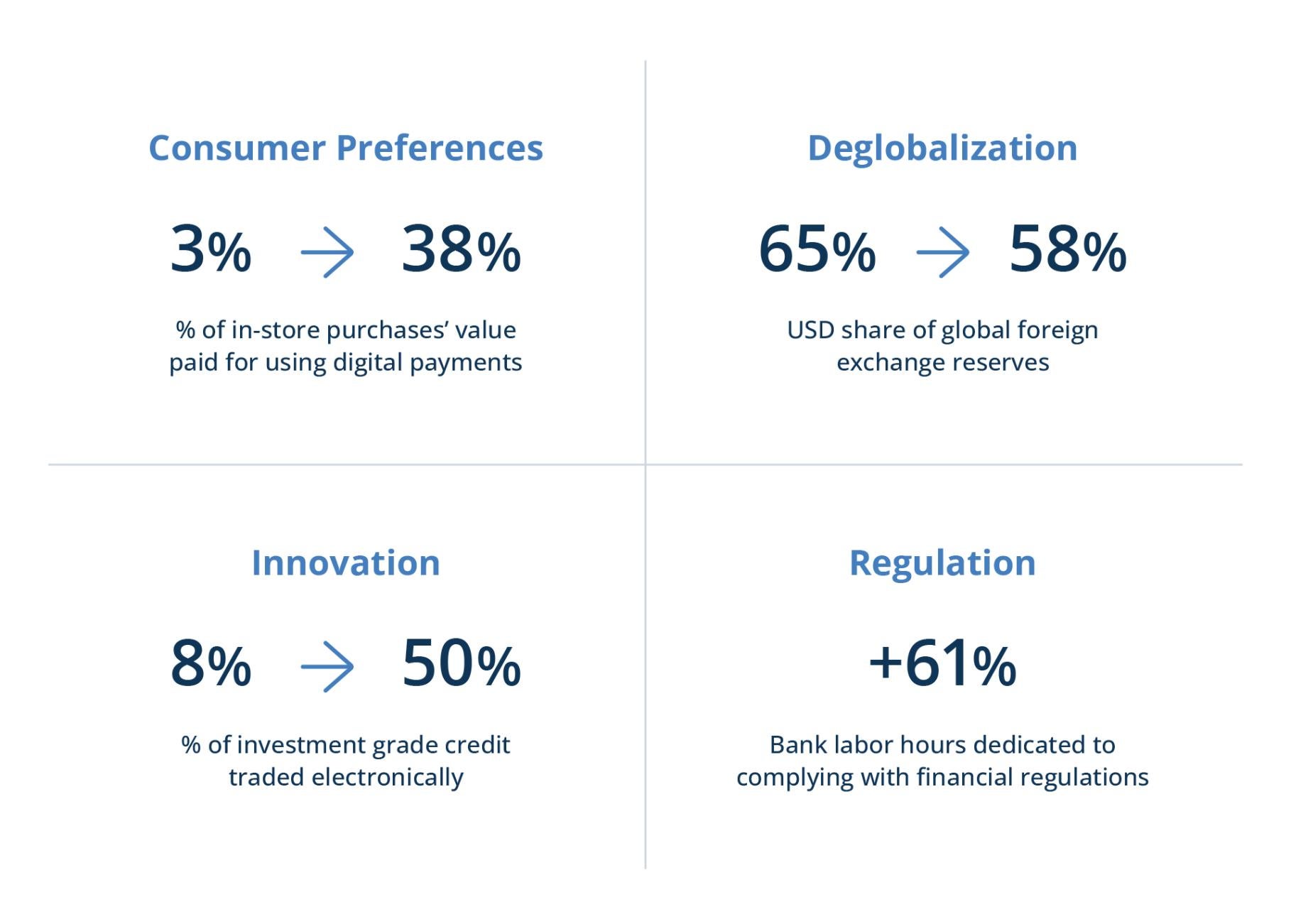 Consumer Preferences

3% → 38%

% of in-store purchases' value paid for using digital payments

Deglobalization

65% → 58%

USD share of global foreign exchange reserves

Innovation

8% → 50%

% of investment grade credit traded electronically

Regulation

+61%

Bank labor hours dedicated to complying with financial regulations